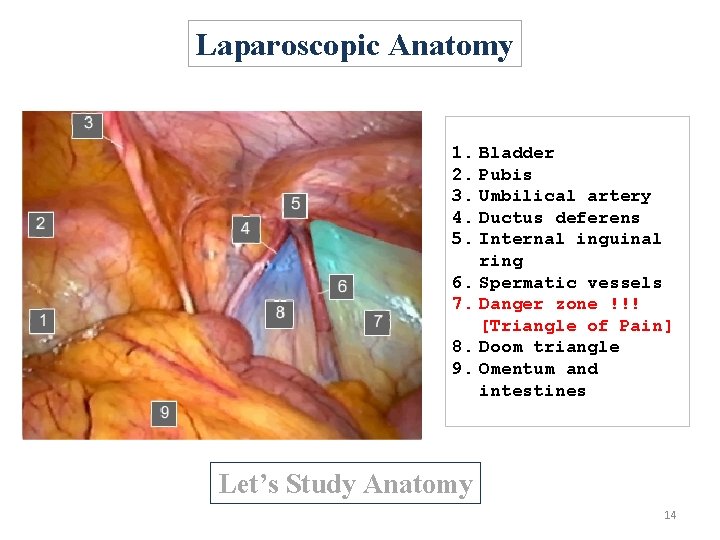 Laparoscopic Anatomy

3

2

5

4

6

8

1

7

9

1. Bladder
2. Pubis
3. Umbilical artery
4. Ductus deferens
5. Internal inguinal ring
6. Spermatic vessels
7. Danger zone !!! [Triangle of Pain]
8. Doom triangle
9. Omentum and intestines

Let's Study Anatomy

14